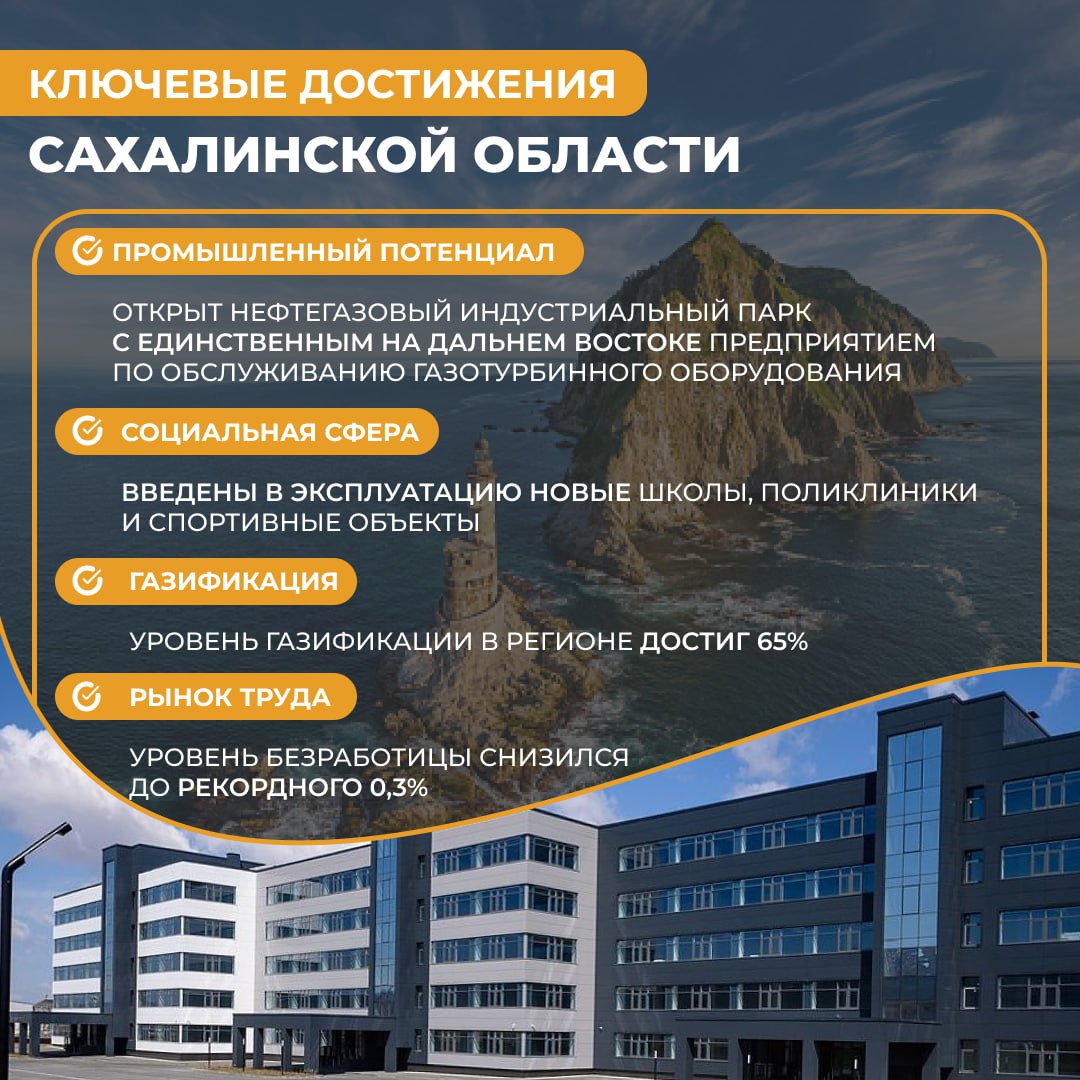 КЛЮЧЕВЫЕ ДОСТИЖЕНИЯ
САХАЛИНСКОЙ ОБЛАСТИ

ПРОМЫШЛЕННЫЙ ПОТЕНЦИАЛ

ОТКРЫТ НЕФТЕГАЗОВЫЙ ИНДУСТРИАЛЬНЫЙ ПАРК С ЕДИНСТВЕННЫМ НА ДАЛЬНЕМ ВОСТОКЕ ПРЕДПРИЯТИЕМ ПО ОБСЛУЖИВАНИЮ ГАЗОТУРБИННОГО ОБОРУДОВАНИЯ

СОЦИАЛЬНАЯ СФЕРА

ВВЕДЕНЫ В ЭКСПЛУАТАЦИЮ НОВЫЕ ШКОЛЫ, ПОЛИКЛИНИКИ И СПОРТИВНЫЕ ОБЪЕКТЫ

ГАЗИФИКАЦИЯ

УРОВЕНЬ ГАЗИФИКАЦИИ В РЕГИОНЕ ДОСТИГ 65%

РЫНОК ТРУДА

УРОВЕНЬ БЕЗРАБОТИЦЫ СНИЗИЛСЯ ДО РЕКОРДНОГО 0,3%